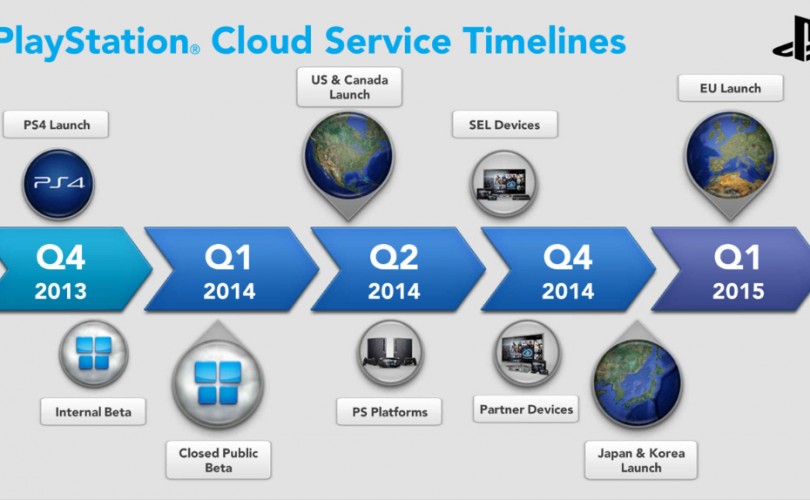 PlayStation® Cloud Service Timelines

PS4 Launch

PS4

US & Canada Launch

SEL Devices

EU Launch

Q4 2013

Q1 2014

Q2 2014

Q4 2014

Q1 2015

Internal Beta

Closed Public Beta

PS Platforms

Partner Devices

Japan & Korea Launch